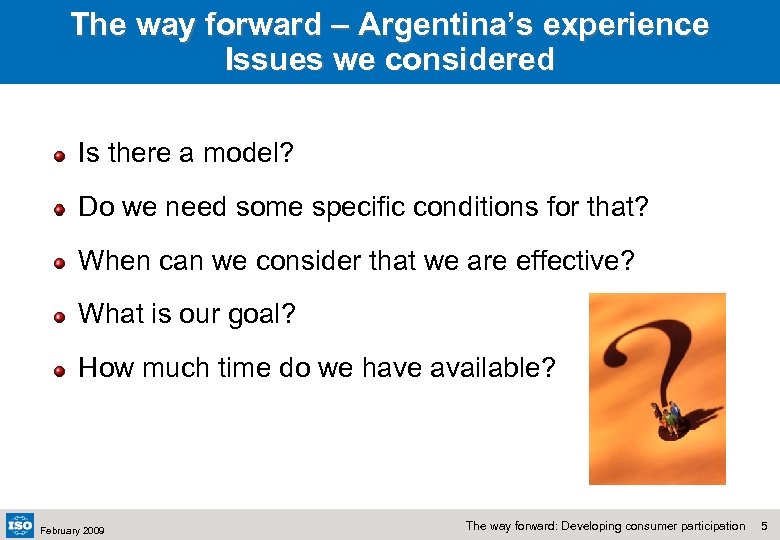 The way forward – Argentina's experience
Issues we considered

Is there a model?

Do we need some specific conditions for that?

When can we consider that we are effective?

What is our goal?

How much time do we have available?

ISO February 2009

The way forward: Developing consumer participation 5